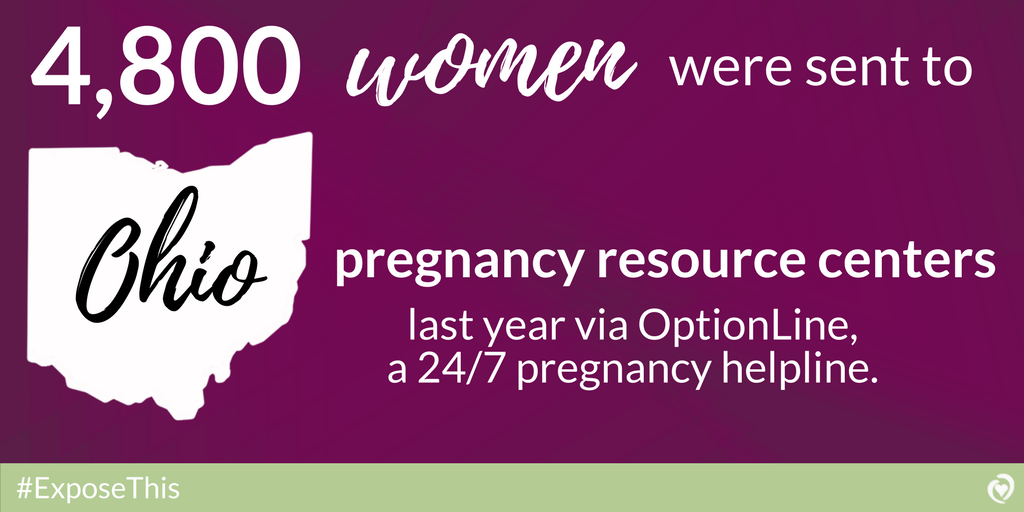 4,800 women were sent to

Ohio

pregnancy resource centers

last year via OptionLine, a 24/7 pregnancy helpline.

#ExposeThis